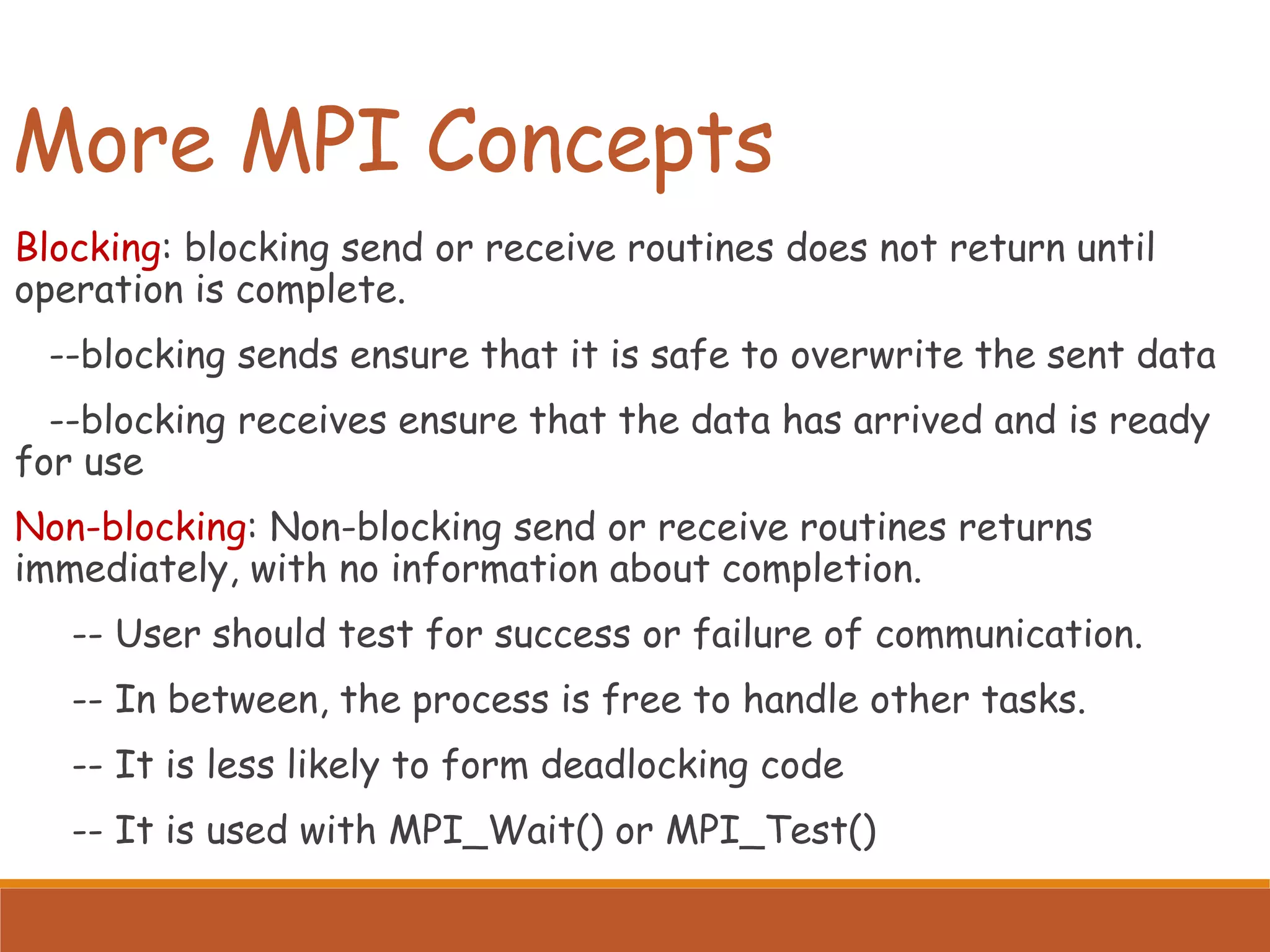 More MPI Concepts

Blocking: blocking send or receive routines does not return until operation is complete.

--blocking sends ensure that it is safe to overwrite the sent data

--blocking receives ensure that the data has arrived and is ready for use

Non-blocking: Non-blocking send or receive routines returns immediately, with no information about completion.

-- User should test for success or failure of communication.

-- In between, the process is free to handle other tasks.

-- It is less likely to form deadlocking code

-- It is used with MPI_Wait() or MPI_Test()